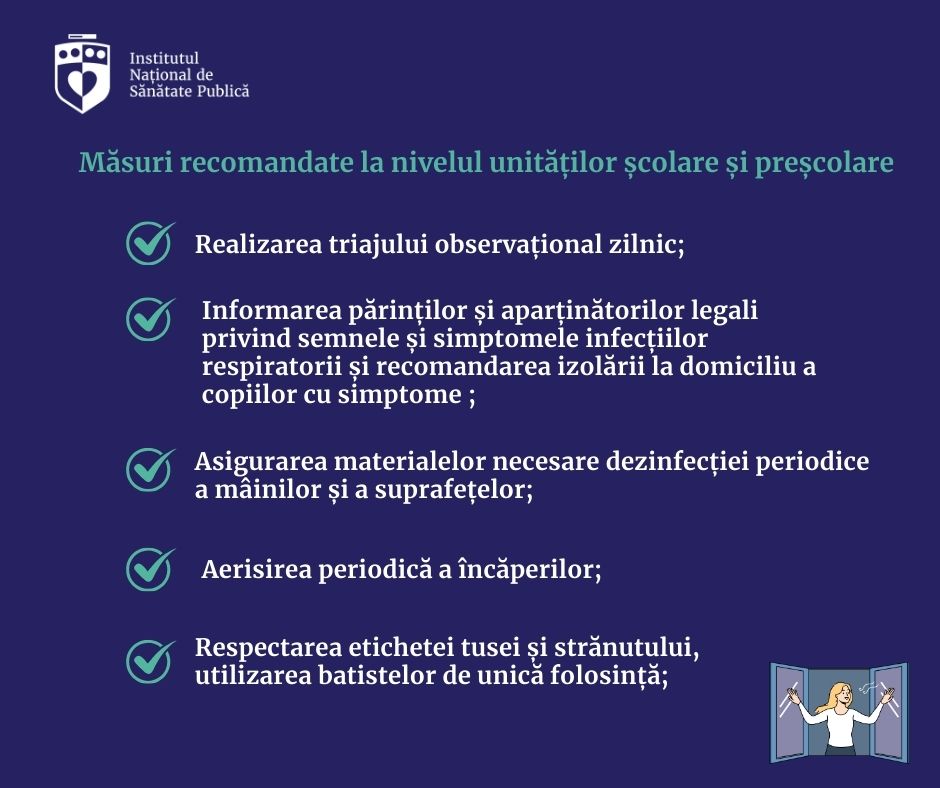 Institutul Național de Sănătate Publică

Măsuri recomandate la nivelul unităților școlare și preșcolare

Realizarea triajului observațional zilnic;

Informarea părinților și aparținătorilor legali privind semnele și simptomele infecțiilor respiratorii și recomandarea izolării la domiciliu a copiilor cu simptome ;

Asigurarea materialelor necesare dezinfecției periodice a mâinilor și a suprafețelor;

Aerisirea periodică a încăperilor;

Respectarea etichetei tusei și strănutului, utilizarea batistelor de unică folosință;